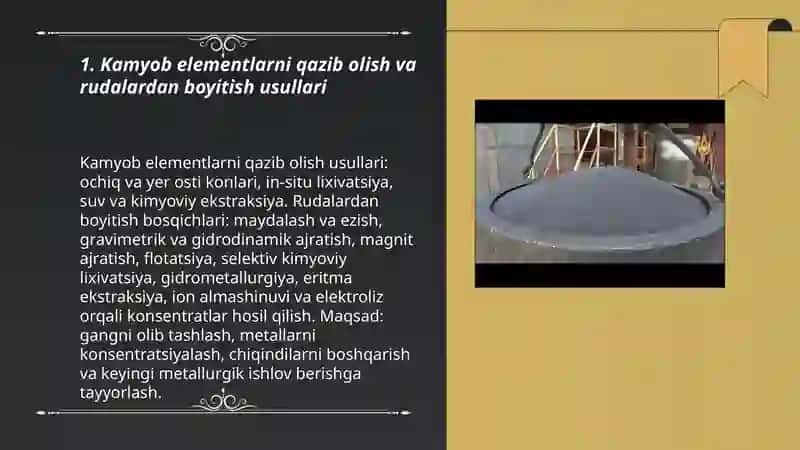 1. Kamyob elementlarni qazib olish va rudalardan boyitish usullari

Kamyob elementlarni qazib olish usullari: ochiq va yer osti konlari, in-situ lixivatsiya, suv va kimyoviy ekstraksiya. Rudalardan boyitish bosqichlari: maydalash va ezish, gravimetrik va gidrodinamik ajratish, magnit ajratish, flotatsiya, selektiv kimyoviy lixivatsiya, gidrometallurgiya, eritma ekstraksiya, ion almashinuvi va elektroliz orqali konsentratlar hosil qilish. Maqsad: gangni olib tashlash, metallarni konsentratsiyalash, chiqindilarni boshqarish va keyingi metallurgik ishlov berishga tayyorlash.